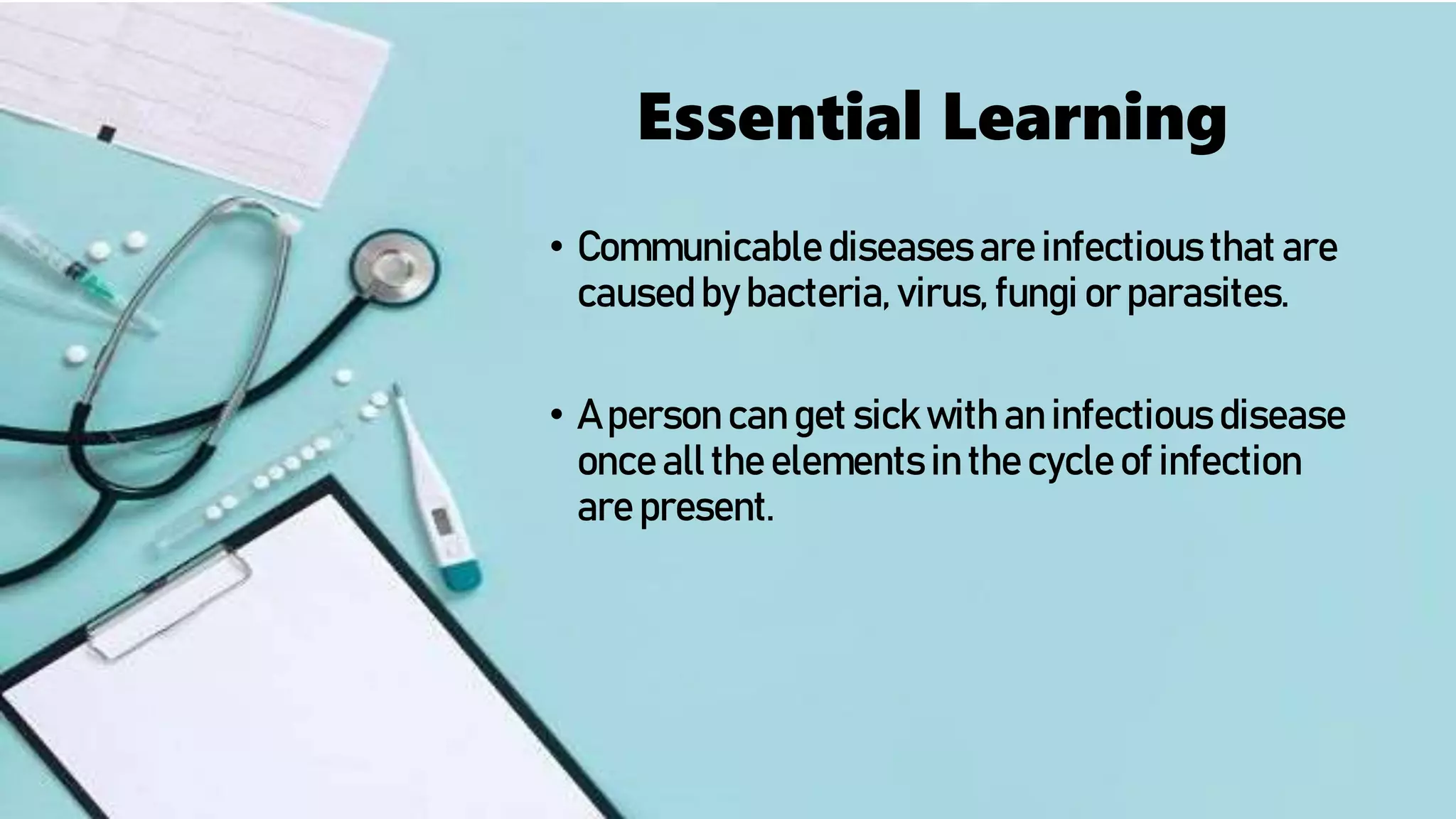 Essential Learning

• Communicable diseases are infectious that are caused by bacteria, virus, fungi or parasites.

• A person can get sick with an infectious disease once all the elements in the cycle of infection are present.